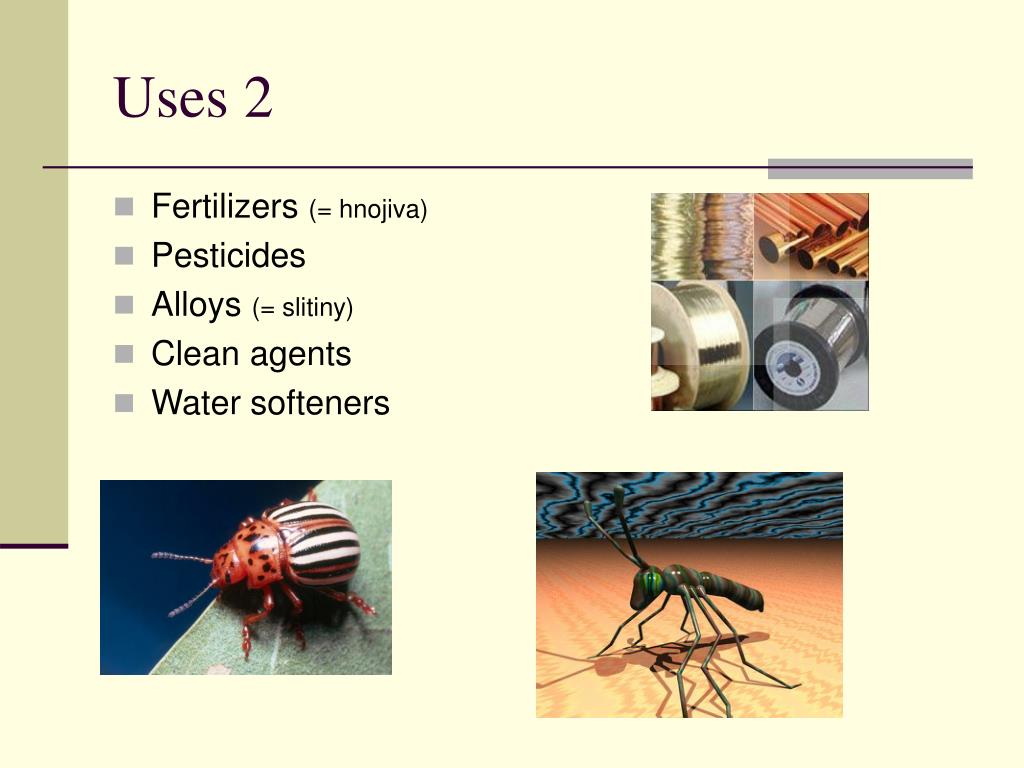 Uses 2

Fertilizers (= hnojiva)
Pesticides
Alloys (= slitiny)
Clean agents
Water softeners